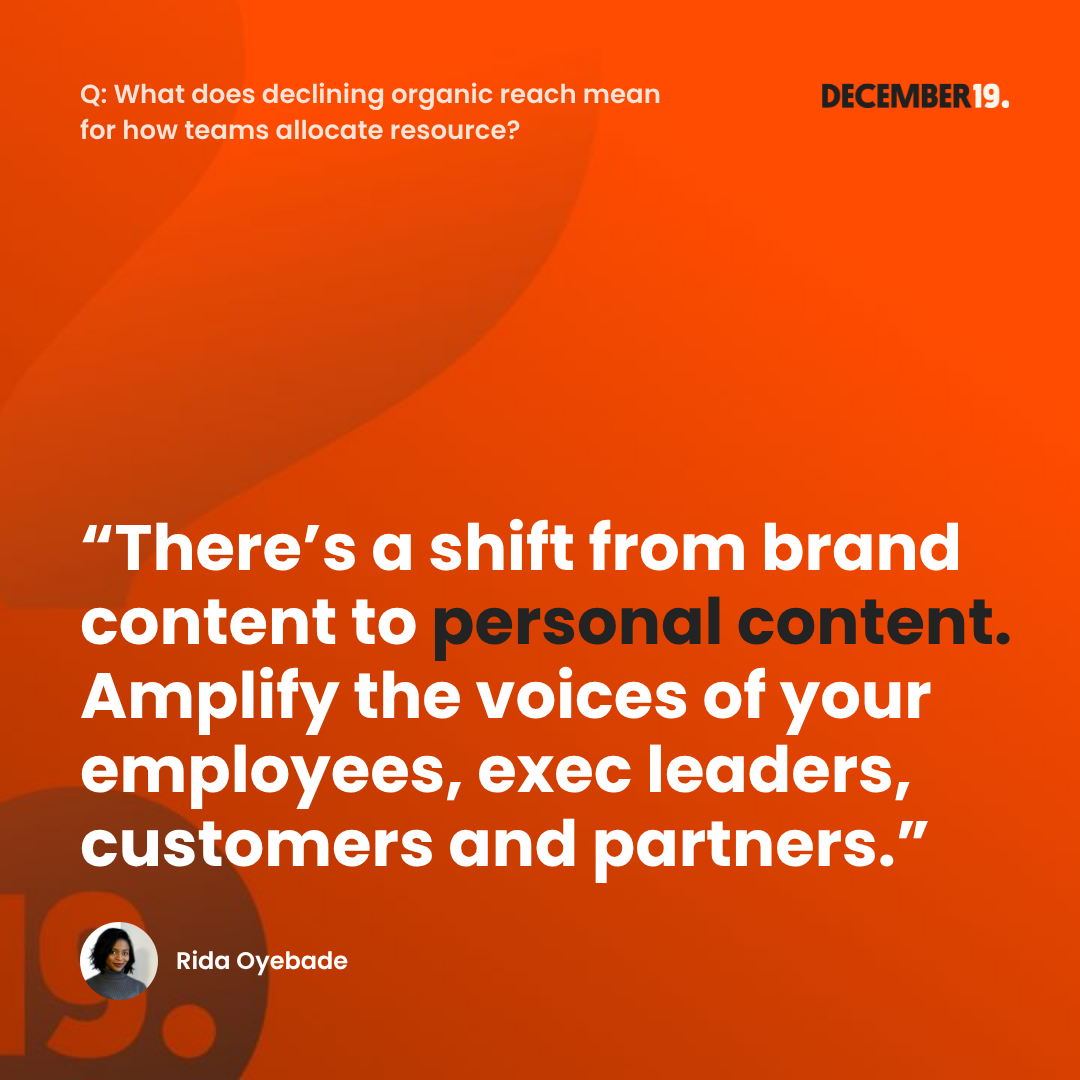 Q: What does declining organic reach mean for how teams allocate resource?

DECEMBER19.

“There’s a shift from brand content to personal content. Amplify the voices of your employees, exec leaders, customers and partners.”

Rida Oyebade